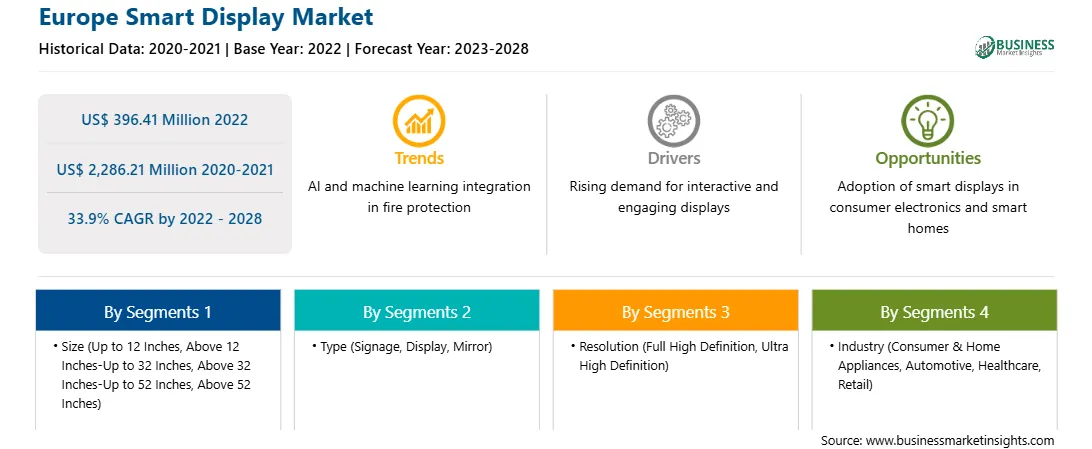 Europe Smart Display Market

Historical Data: 2020-2021 | Base Year: 2022 | Forecast Year: 2023-2028

BUSINESS Market Insights

US$ 396.41 Million 2022

US$ 2,286.21 Million 2020-2021

33.9% CAGR by 2022 - 2028

Trends

AI and machine learning integration in fire protection

Drivers

Rising demand for interactive and engaging displays

Opportunities

Adoption of smart displays in consumer electronics and smart homes

By Segments 1

• Size (Up to 12 Inches, Above 12 Inches-Up to 32 Inches, Above 32 Inches-Up to 52 Inches, Above 52 Inches)

By Segments 2

• Type (Signage, Display, Mirror)

By Segments 3

• Resolution (Full High Definition, Ultra High Definition)

By Segments 4

• Industry (Consumer & Home Appliances, Automotive, Healthcare, Retail)

Source: www.businessmarketinsights.com